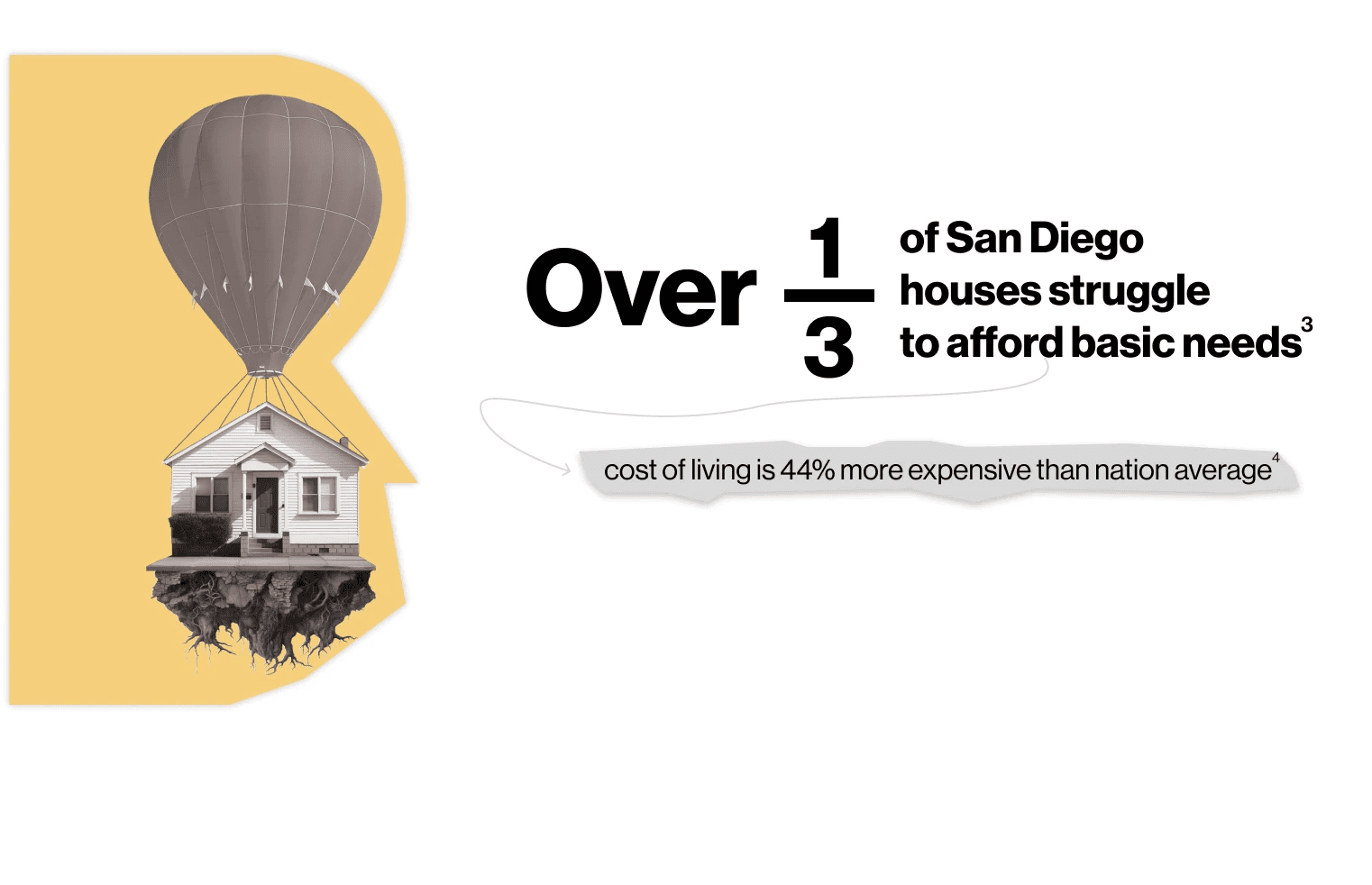 Over $\frac{1}{3}$ of San Diego houses struggle to afford basic needs$^3$

cost of living is 44% more expensive than nation average$^4$